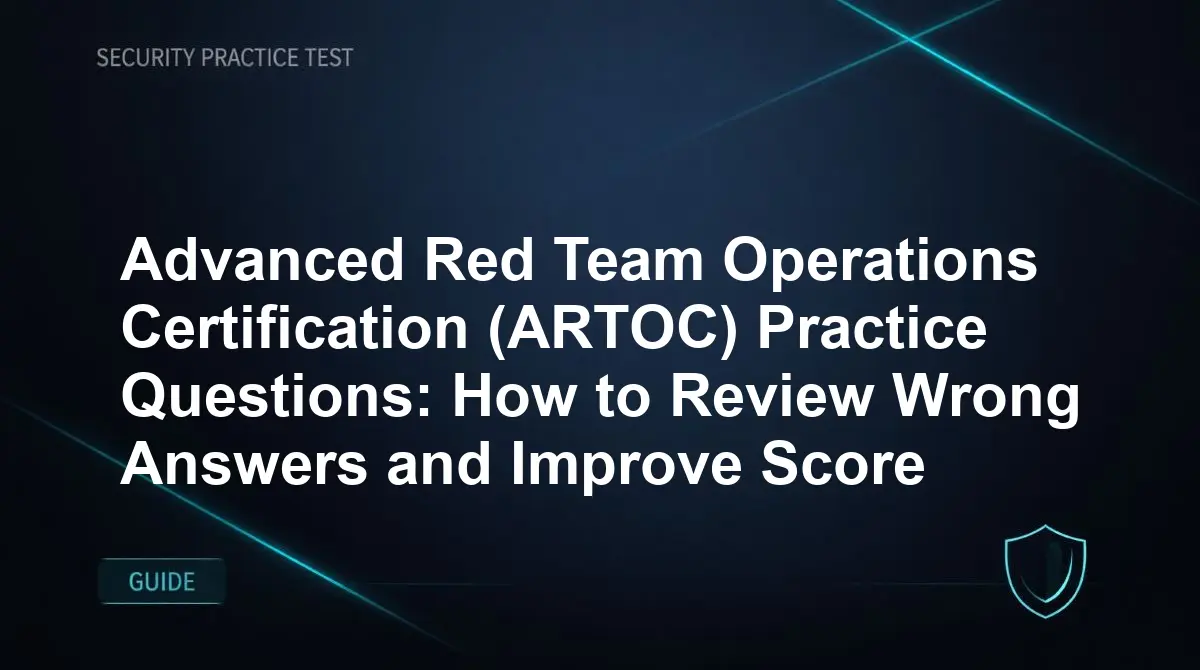 SECURITY PRACTICE TEST

Advanced Red Team Operations Certification (ARTOC) Practice Questions: How to Review Wrong Answers and Improve Score

GUIDE